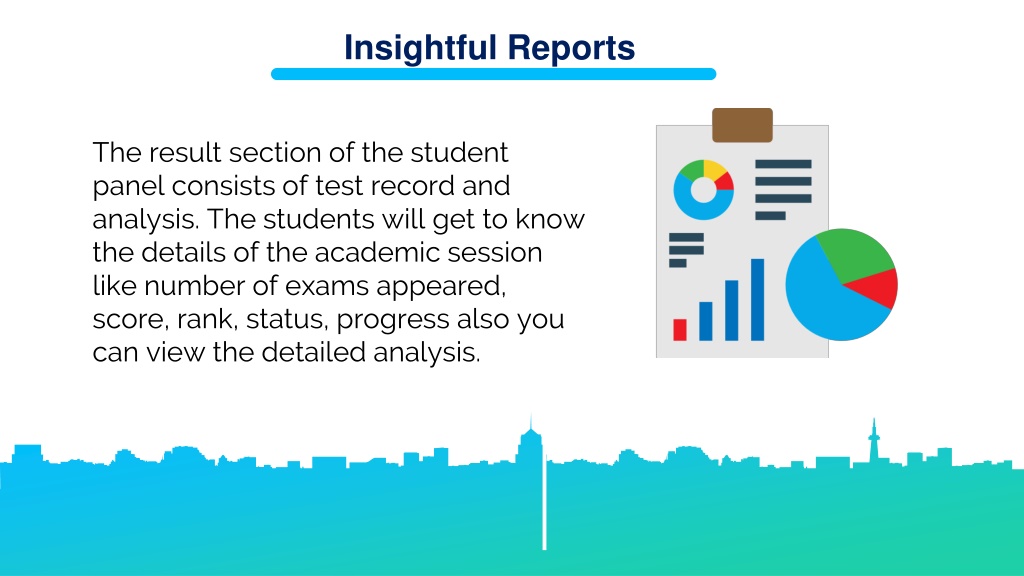 Insightful Reports

The result section of the student panel consists of test record and analysis. The students will get to know the details of the academic session like number of exams appeared, score, rank, status, progress also you can view the detailed analysis.